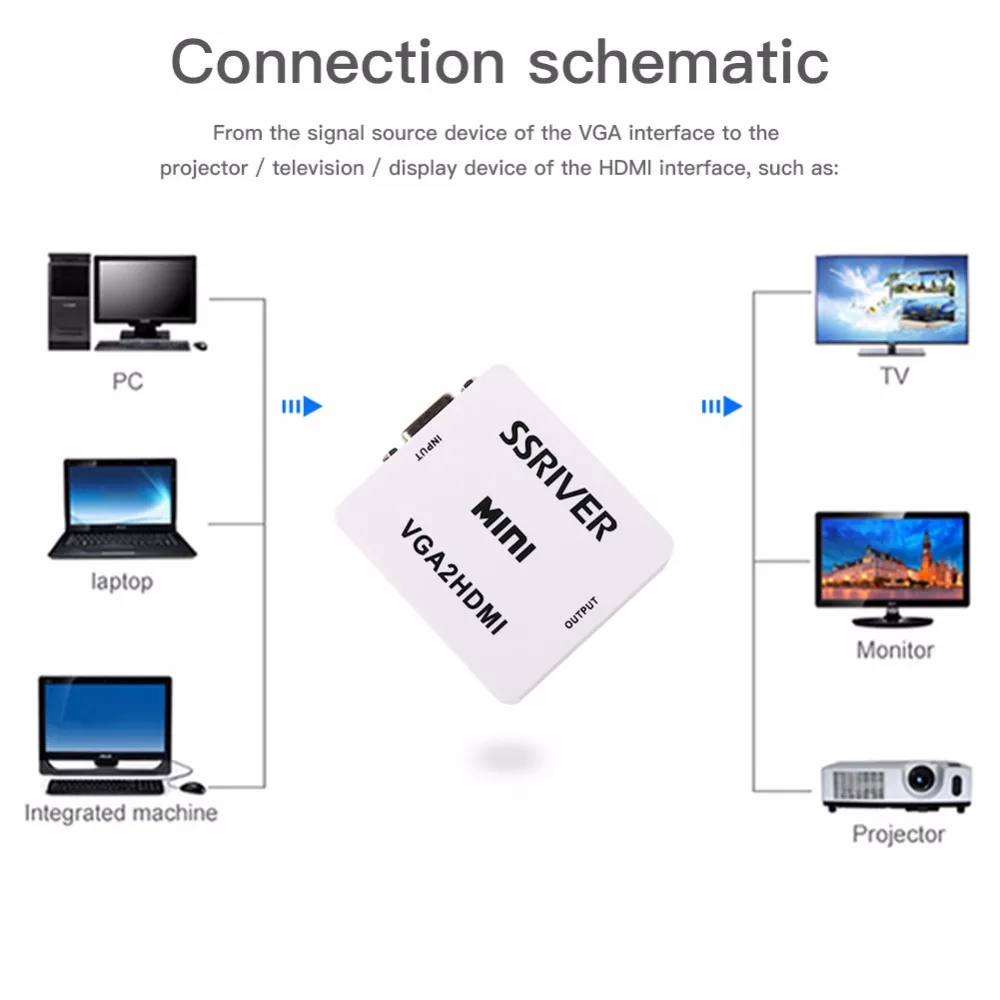 Connection schematic

From the signal source device of the VGA interface to the projector / television / display device of the HDMI interface, such as:

PC

laptop

Integrated machine

INPUT

SSRIVER

MINI

VGA2HDMI

OUTPUT

TV

Monitor

Projector